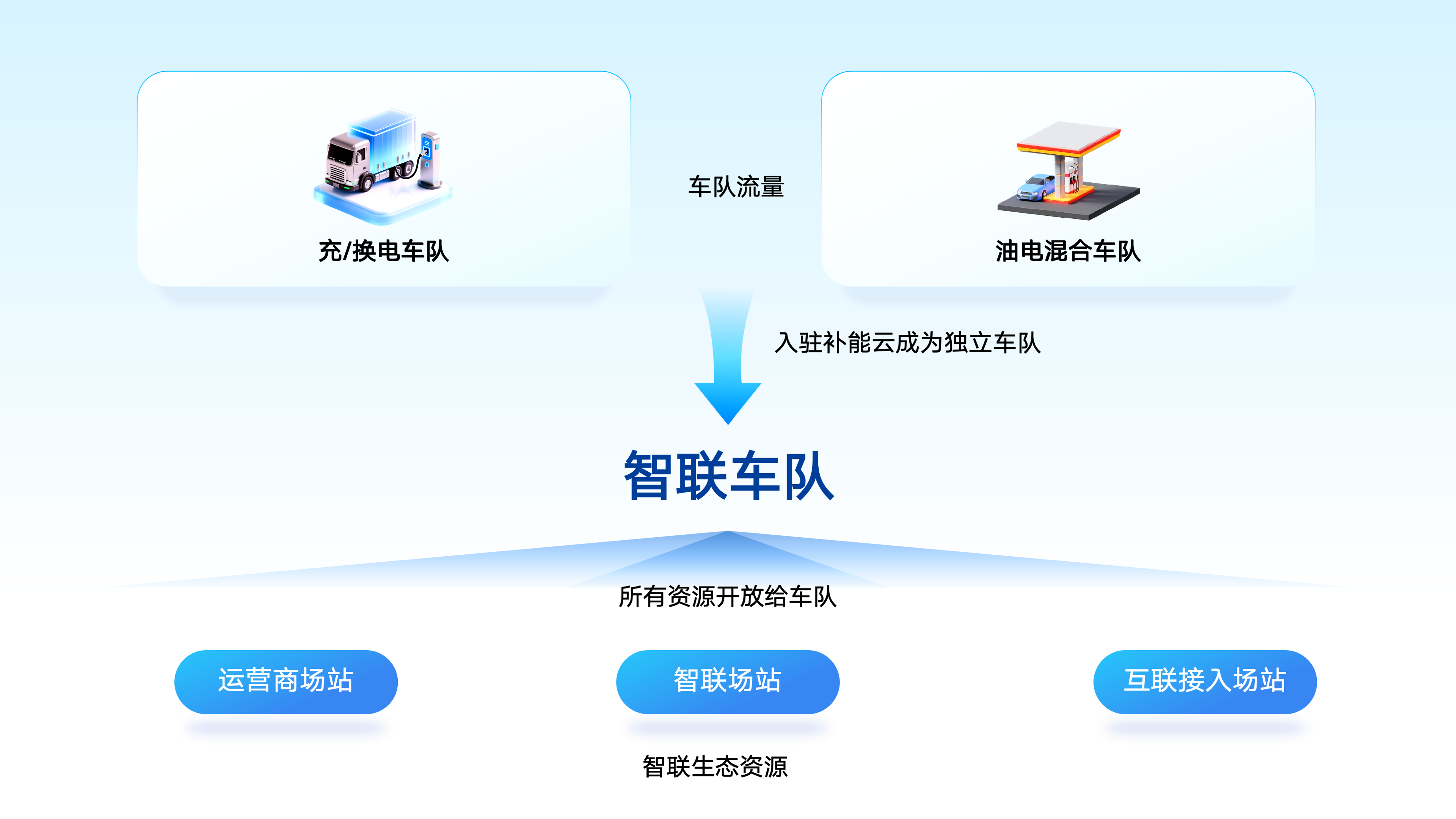 充/换电车队

车队流量

油电混合车队

入驻补能云成为独立车队

智联车队

所有资源开放给车队

运营商场站

智联场站

互联接入场站

智联生态资源